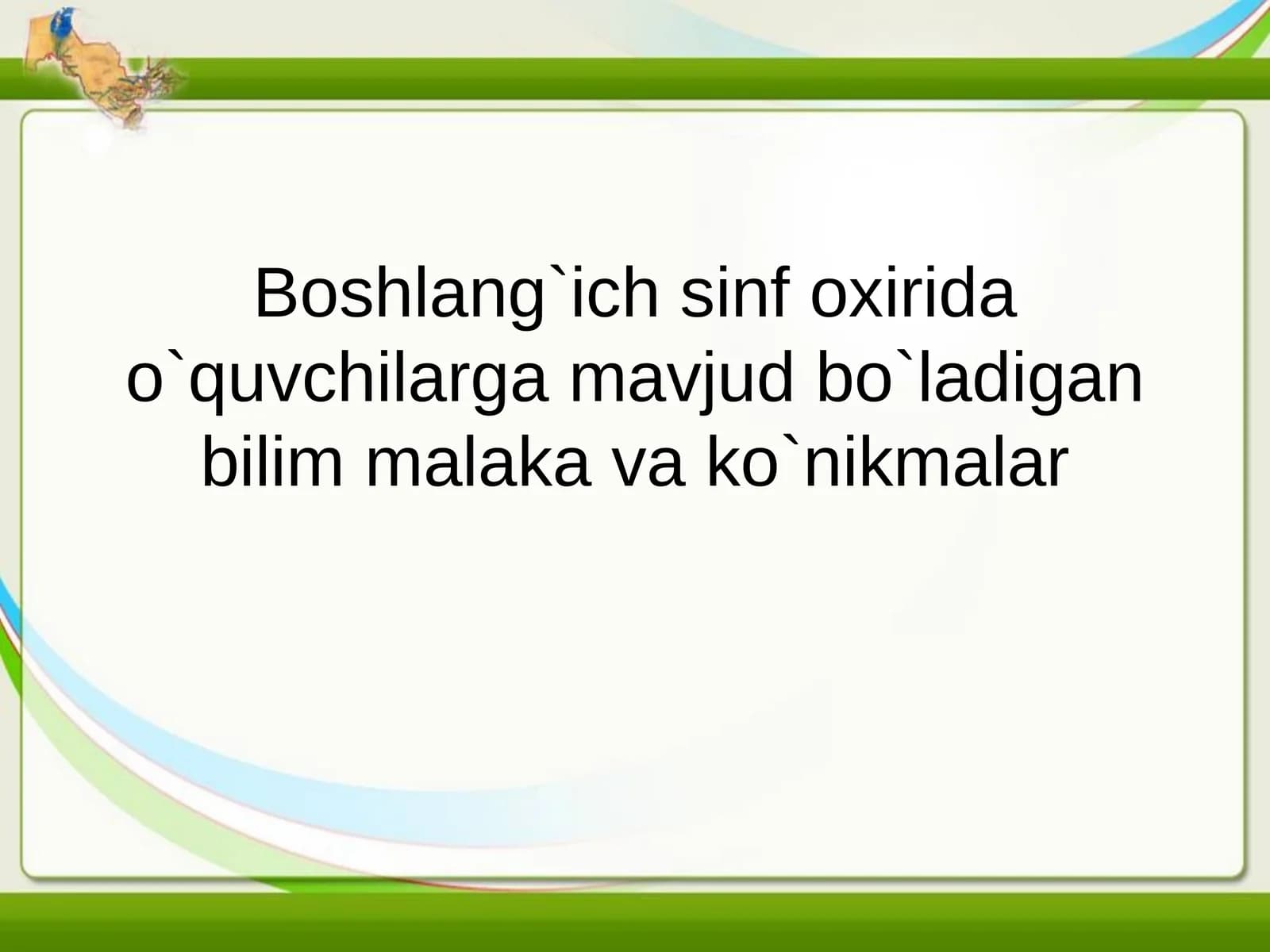 Boshlang`ich sinf oxirida o`quvchilarga mavjud bo`ladigan bilim malaka va ko`nikmalar